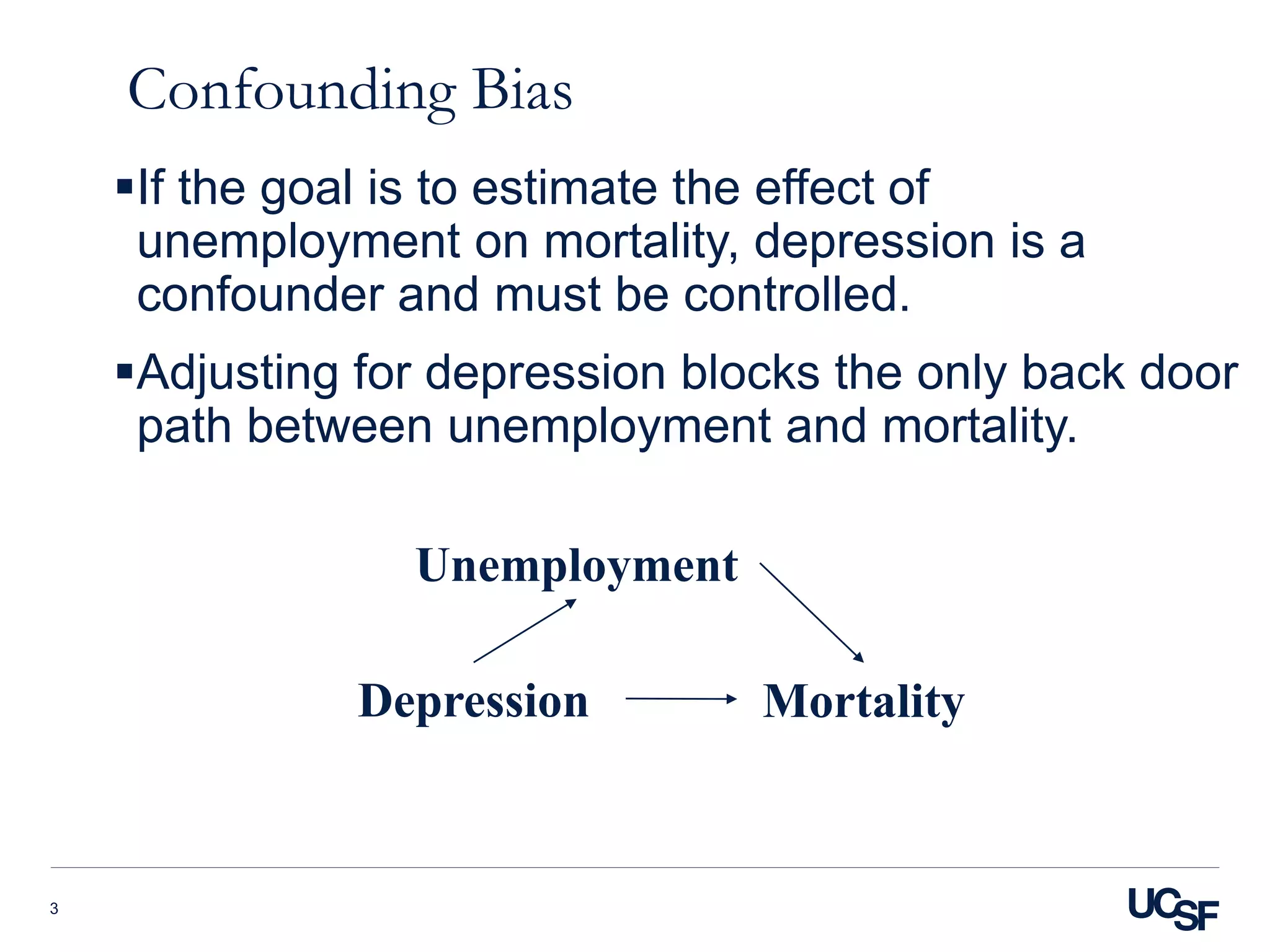 Confounding Bias

▪If the goal is to estimate the effect of unemployment on mortality, depression is a confounder and must be controlled.

▪Adjusting for depression blocks the only back door path between unemployment and mortality.

Unemployment

Depression

Mortality

3

UCSF